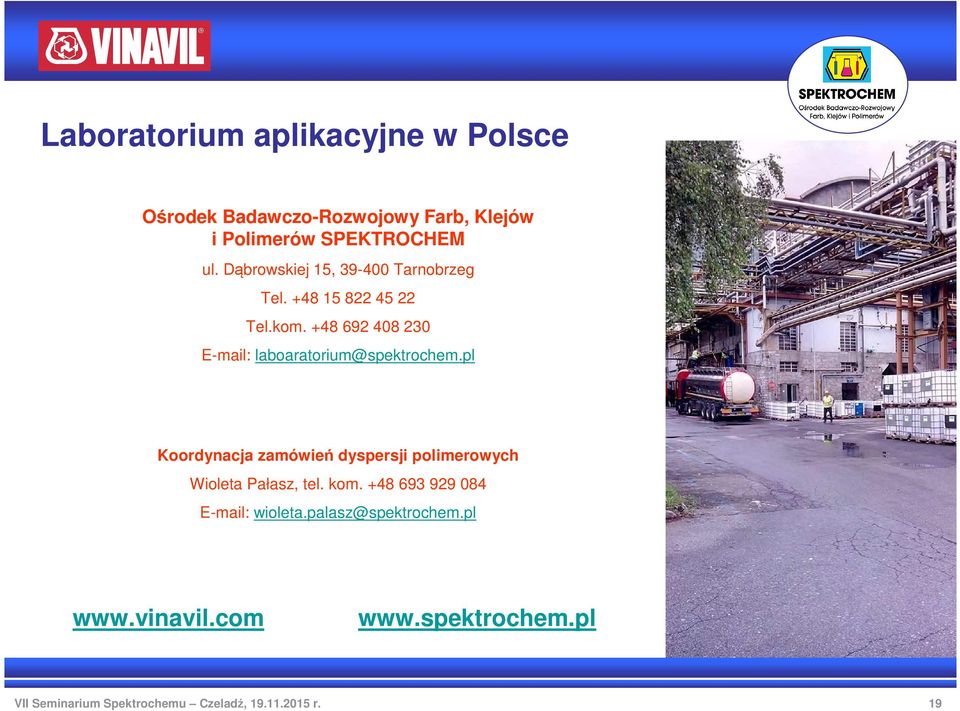 VINAVIL

SPEKTROCHEM
Ośrodek Badawczo-Rozwojowy Farb, Klejów i Polimerów

Laboratorium aplikacyjne w Polsce

Ośrodek Badawczo-Rozwojowy Farb, Klejów i Polimerów SPEKTROCHEM

ul. Dąbrowskiej 15, 39-400 Tarnobrzeg

Tel. +48 15 822 45 22

Tel.kom. +48 692 408 230

E-mail: laboaratorium@spektrochem.pl

Koordynacja zamówień dyspersji polimerowych

Wioleta Pałasz, tel. kom. +48 693 929 084

E-mail: wioleta.palasz@spektrochem.pl

www.vinavil.com www.spektrochem.pl

VII Seminarium Spektrochemu – Czeladź, 19.11.2015 r.

19